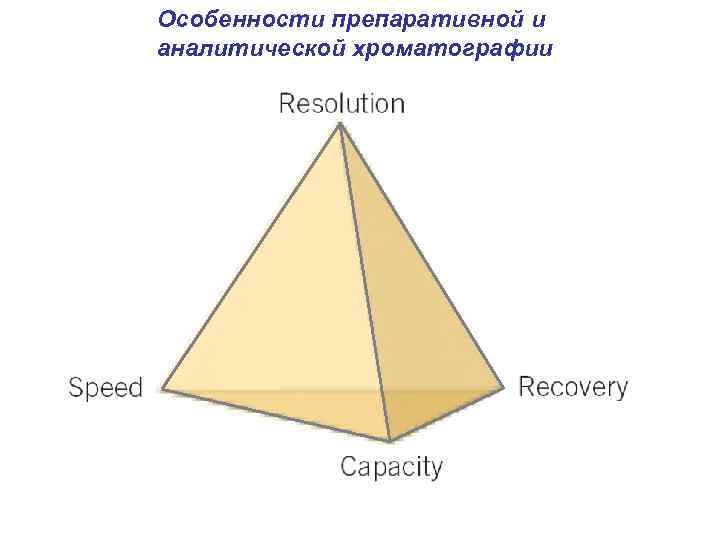 Особенности препаративной и аналитической хроматографии

Resolution

Speed

Recovery

Capacity